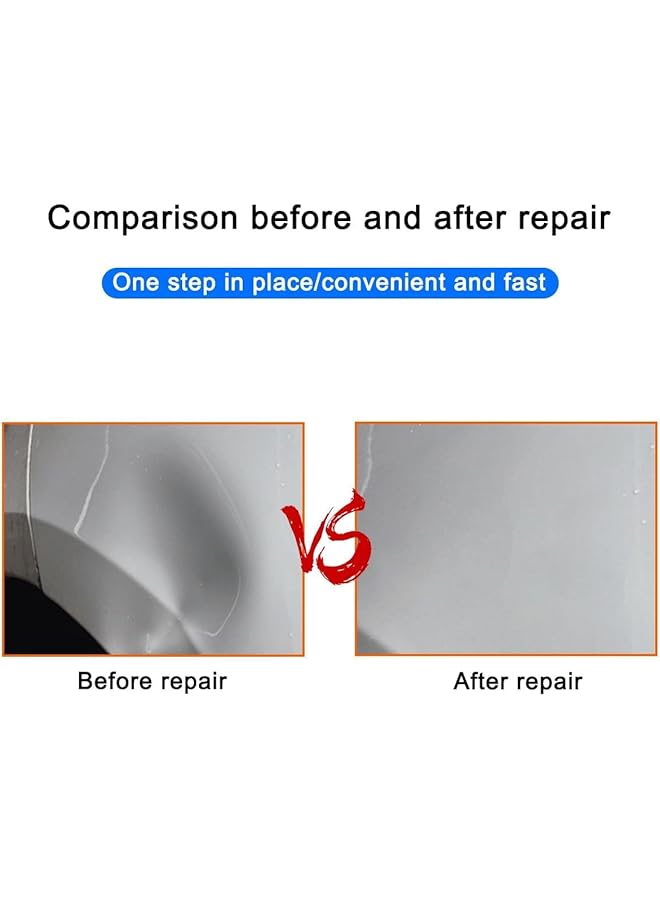 Comparison before and after repair

One step in place/convenient and fast

VS

Before repair

After repair